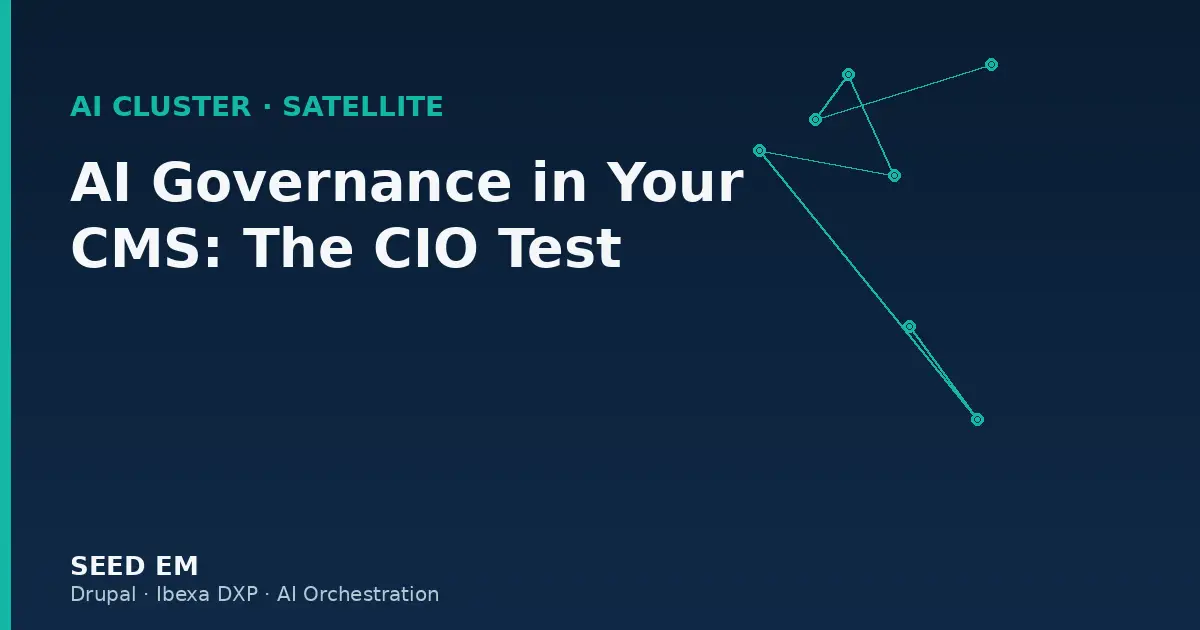 AI CLUSTER · SATELLITE

AI Governance in Your CMS: The CIO Test

SEED EM
Drupal · Ibexa DXP · AI Orchestration